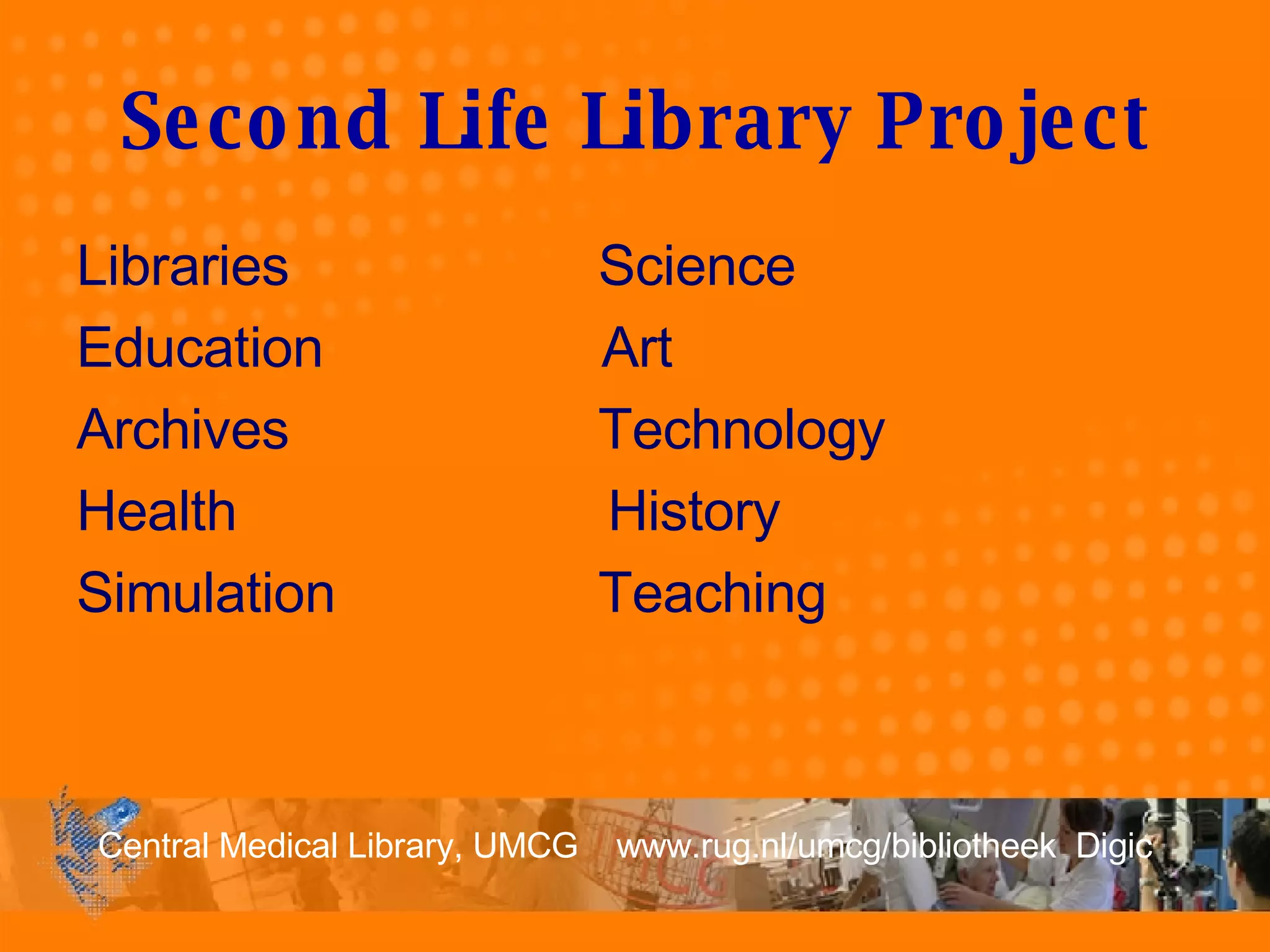 Second Life Library Project

Libraries
Education
Archives
Health
Simulation

Science
Art
Technology
History
Teaching

Central Medical Library, UMCG www.rug.nl/umcg/bibliotheek Digic